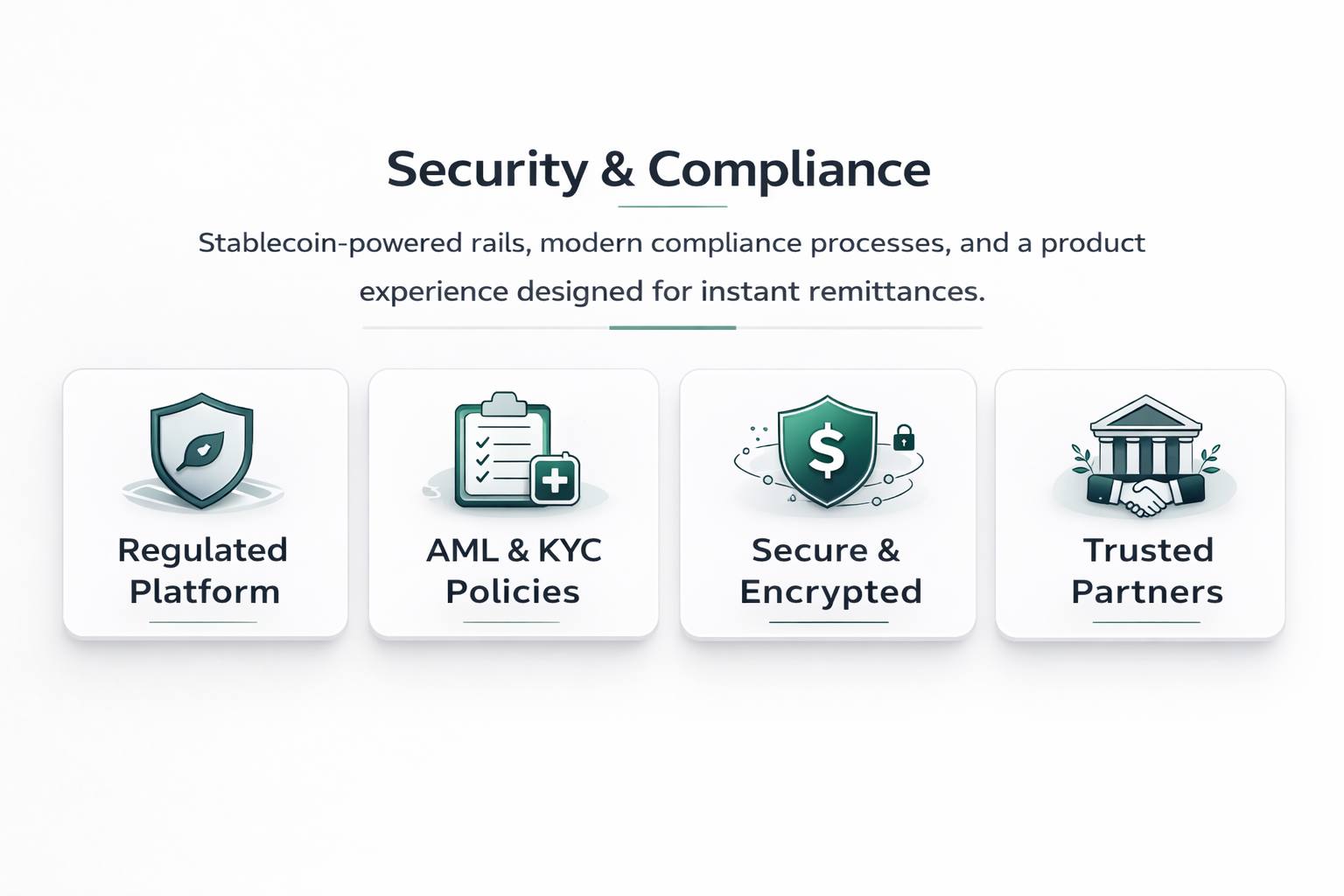 Security & Compliance

Stablecoin-powered rails, modern compliance processes, and a product experience designed for instant remittances.

Regulated Platform

AML & KYC Policies

$

Secure & Encrypted

Trusted Partners